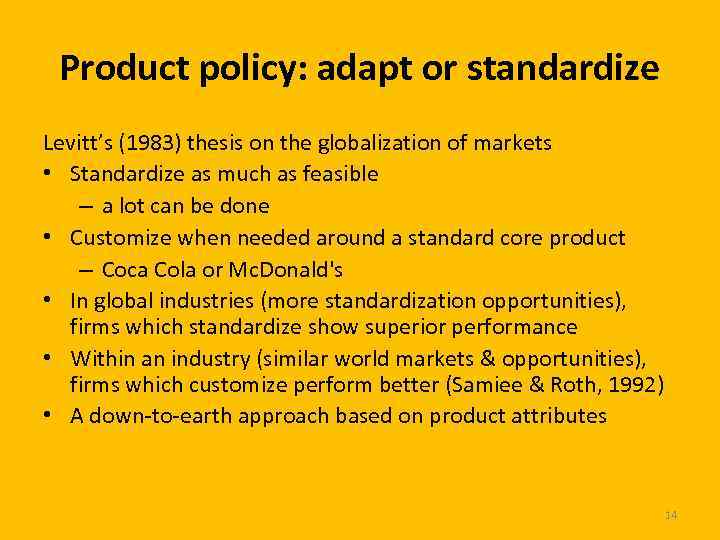 Product policy: adapt or standardize

Levitt's (1983) thesis on the globalization of markets
• Standardize as much as feasible
– a lot can be done
• Customize when needed around a standard core product
– Coca Cola or McDonald's
• In global industries (more standardization opportunities), firms which standardize show superior performance
• Within an industry (similar world markets & opportunities), firms which customize perform better (Samiee & Roth, 1992)
• A down-to-earth approach based on product attributes

14